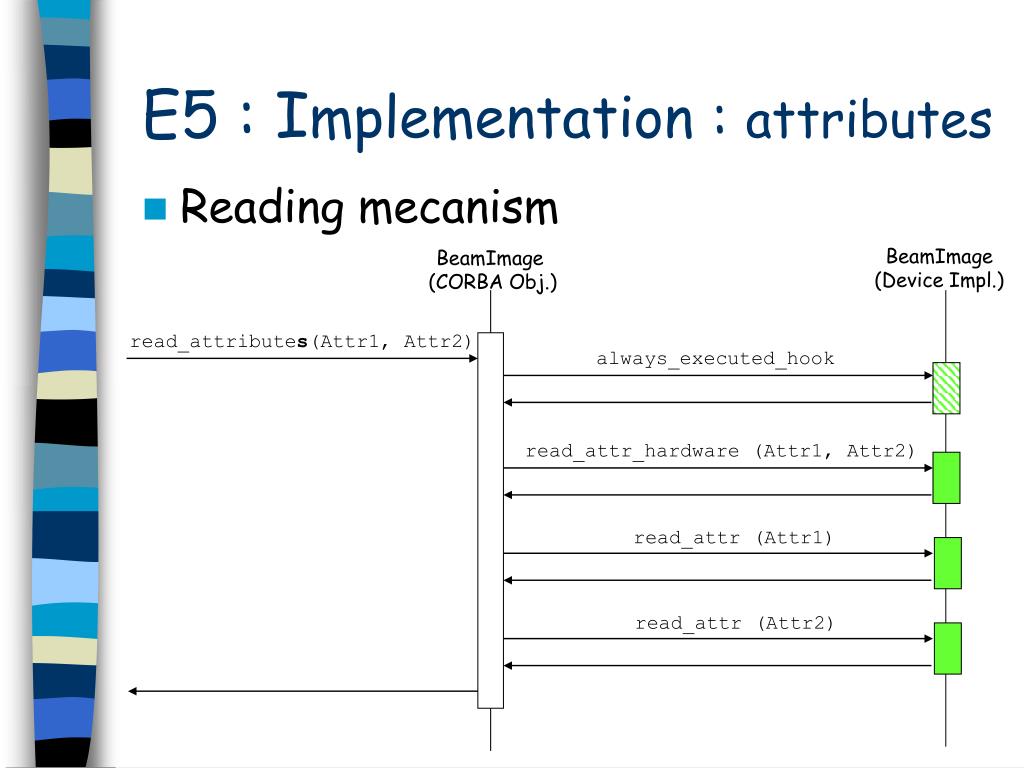 E5 : Implementation : attributes

Reading mecanism

BeamImage (CORBA Obj.)

BeamImage (Device Impl.)

read_attributes(Attr1, Attr2)

always_executed_hook

read_attr_hardware (Attr1, Attr2)

read_attr (Attr1)

read_attr (Attr2)